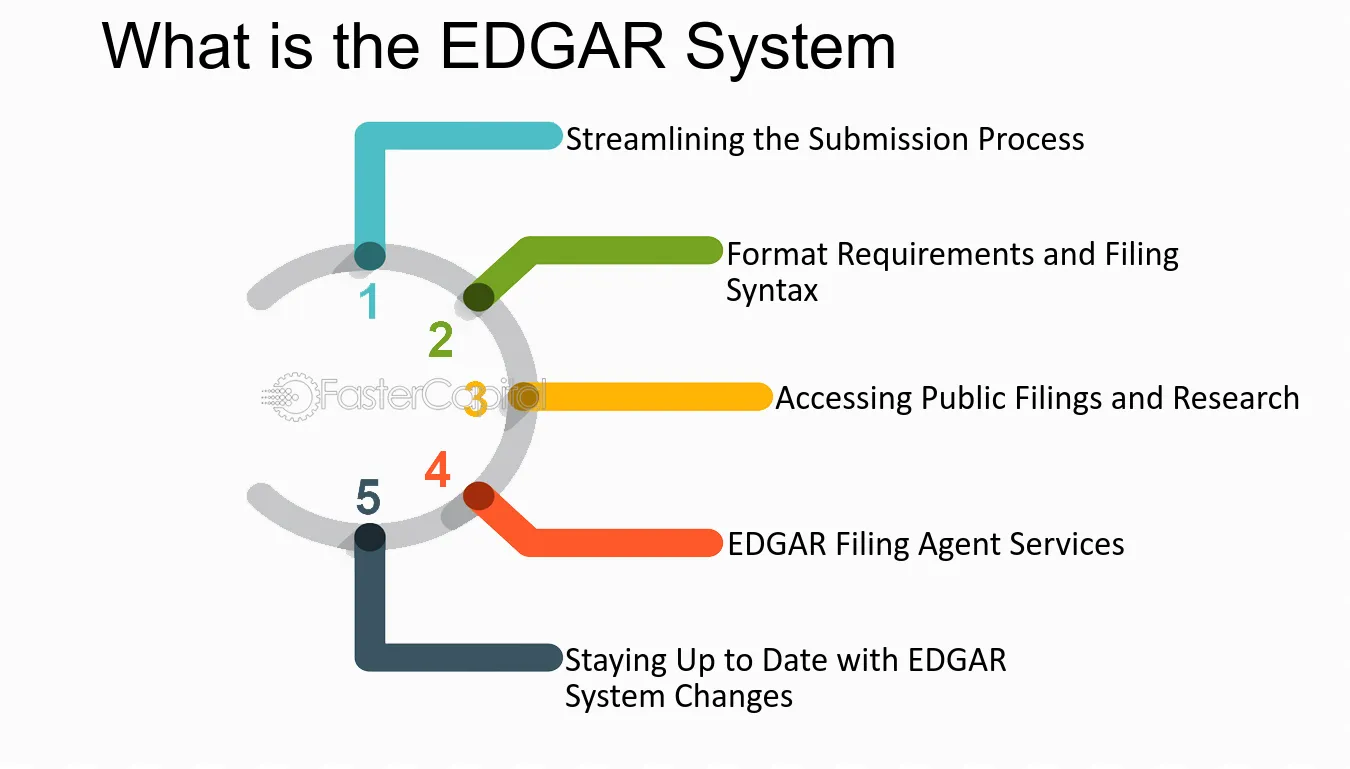 What is the EDGAR System

1

Streamlining the Submission Process

2

Format Requirements and Filing Syntax

3

Accessing Public Filings and Research

4

EDGAR Filing Agent Services

5

Staying Up to Date with EDGAR System Changes

FasterCapital